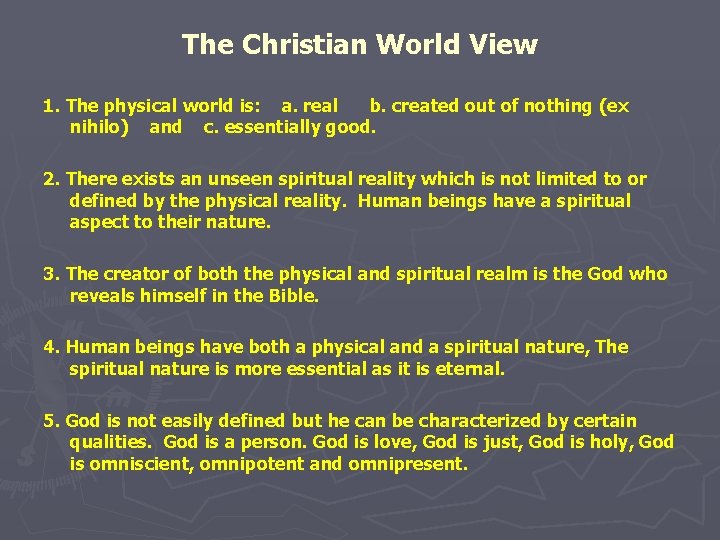 The Christian World View

1. The physical world is: a. real b. created out of nothing (ex nihilo) and c. essentially good.

2. There exists an unseen spiritual reality which is not limited to or defined by the physical reality. Human beings have a spiritual aspect to their nature.

3. The creator of both the physical and spiritual realm is the God who reveals himself in the Bible.

4. Human beings have both a physical and a spiritual nature, The spiritual nature is more essential as it is eternal.

5. God is not easily defined but he can be characterized by certain qualities. God is a person. God is love, God is just, God is holy, God is omniscient, omnipotent and omnipresent.